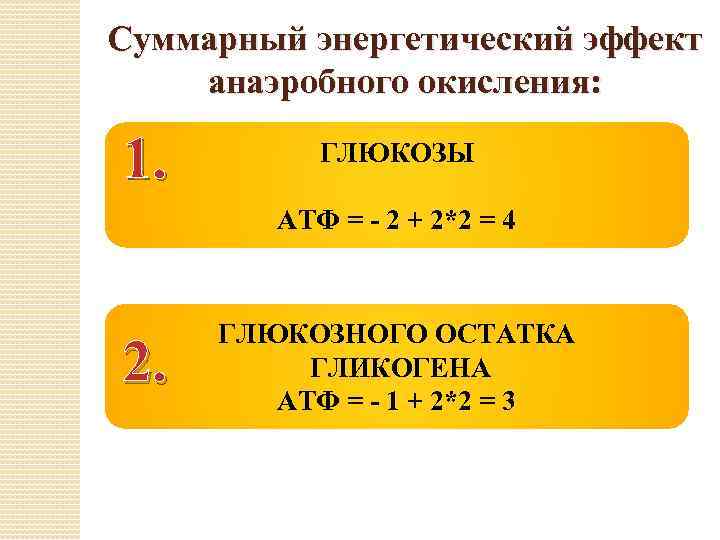 Суммарный энергетический эффект анаэробного окисления:

1.

ГЛЮКОЗЫ

АТФ = - 2 + 2*2 = 4

2.

ГЛЮКОЗНОГО ОСТАТКА ГЛИКОГЕНА

АТФ = - 1 + 2*2 = 3